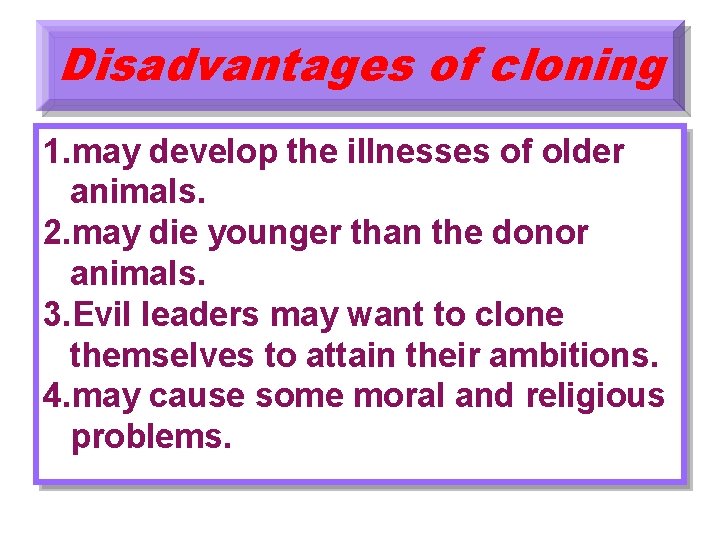 Disadvantages of cloning

1.may develop the illnesses of older animals.
2.may die younger than the donor animals.
3.Evil leaders may want to clone themselves to attain their ambitions.
4.may cause some moral and religious problems.